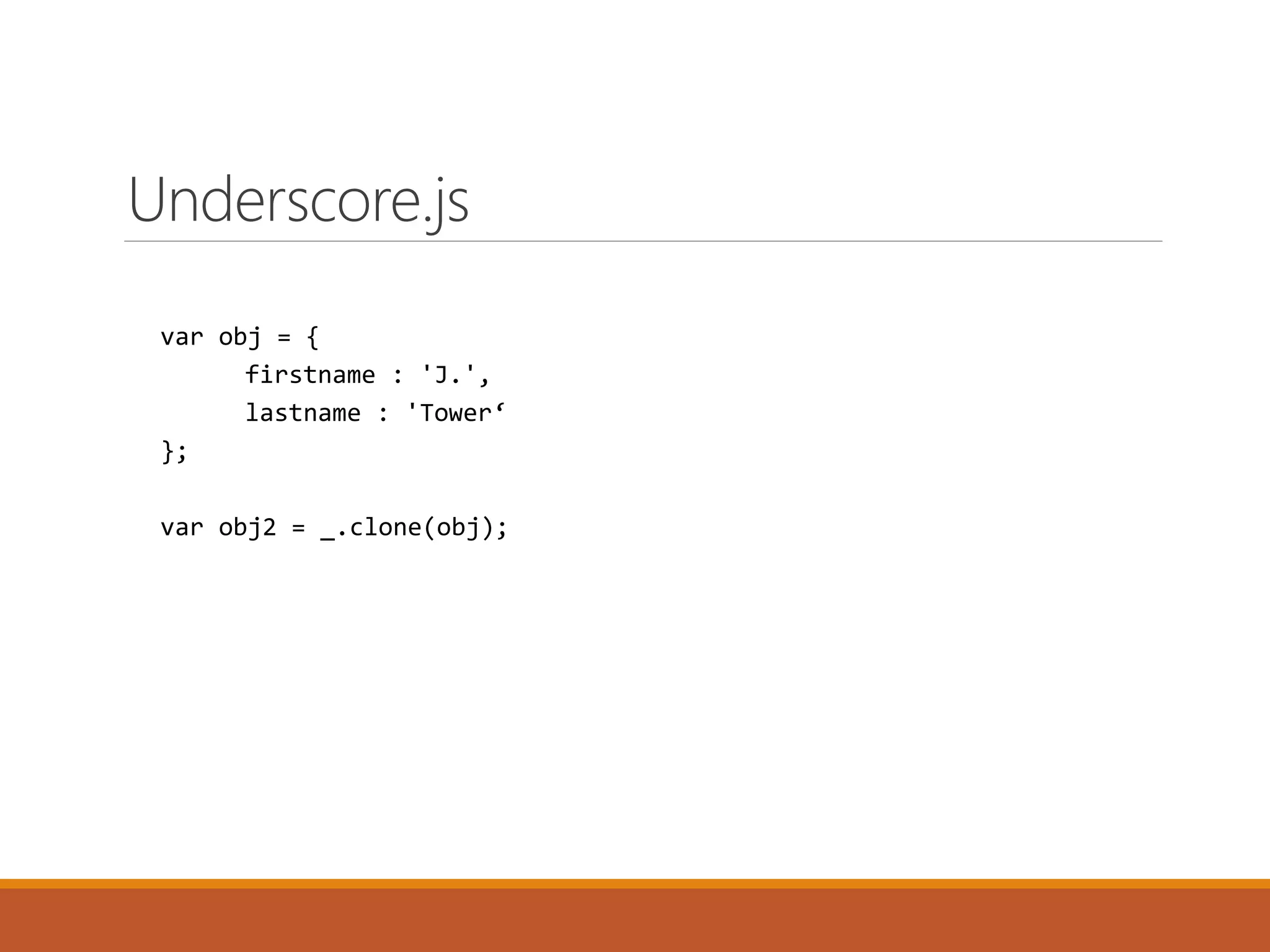 Underscore.js

var obj = {
      firstname : 'J.',
      lastname : 'Tower‘
};

var obj2 = _.clone(obj);